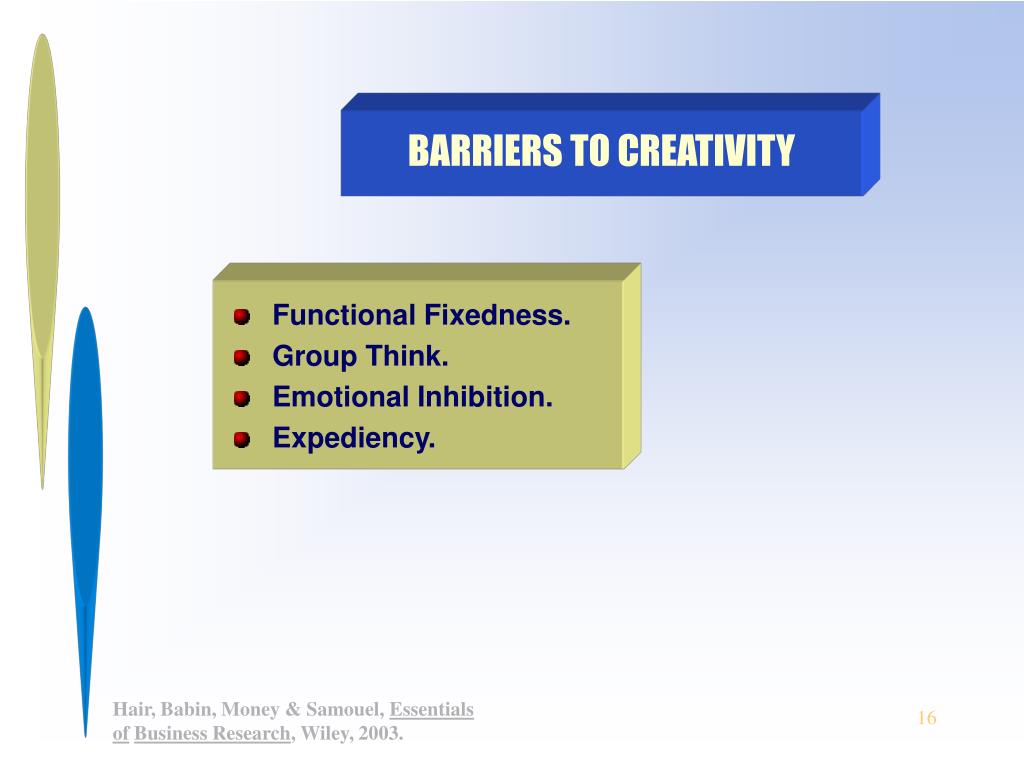 BARRIERS TO CREATIVITY

Functional Fixedness.
Group Think.
Emotional Inhibition.
Expediency.

Hair, Babin, Money & Samouel, Essentials of Business Research, Wiley, 2003.

16